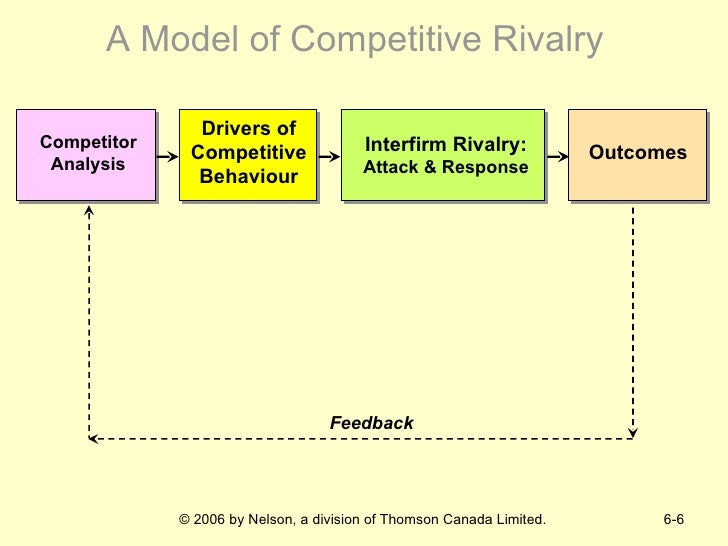 A Model of Competitive Rivalry

Competitor Analysis

Drivers of Competitive Behaviour

Interfirm Rivalry: Attack & Response

Outcomes

Feedback

© 2006 by Nelson, a division of Thomson Canada Limited.

6-6